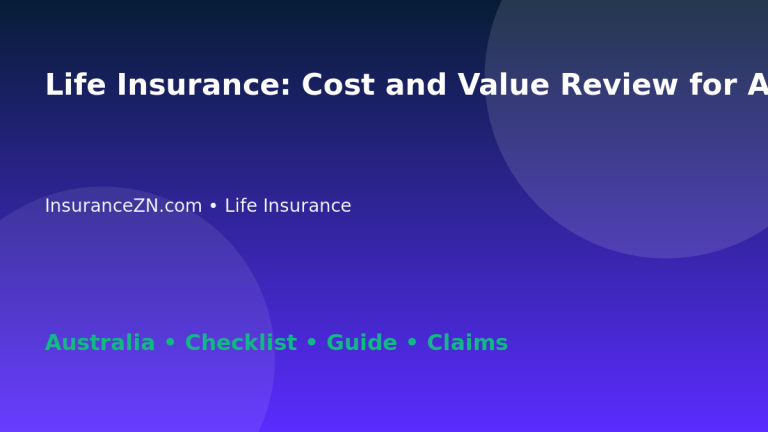 Life Insurance: Cost and Value Review for A

InsuranceZN.com • Life Insurance

Australia • Checklist • Guide • Claims